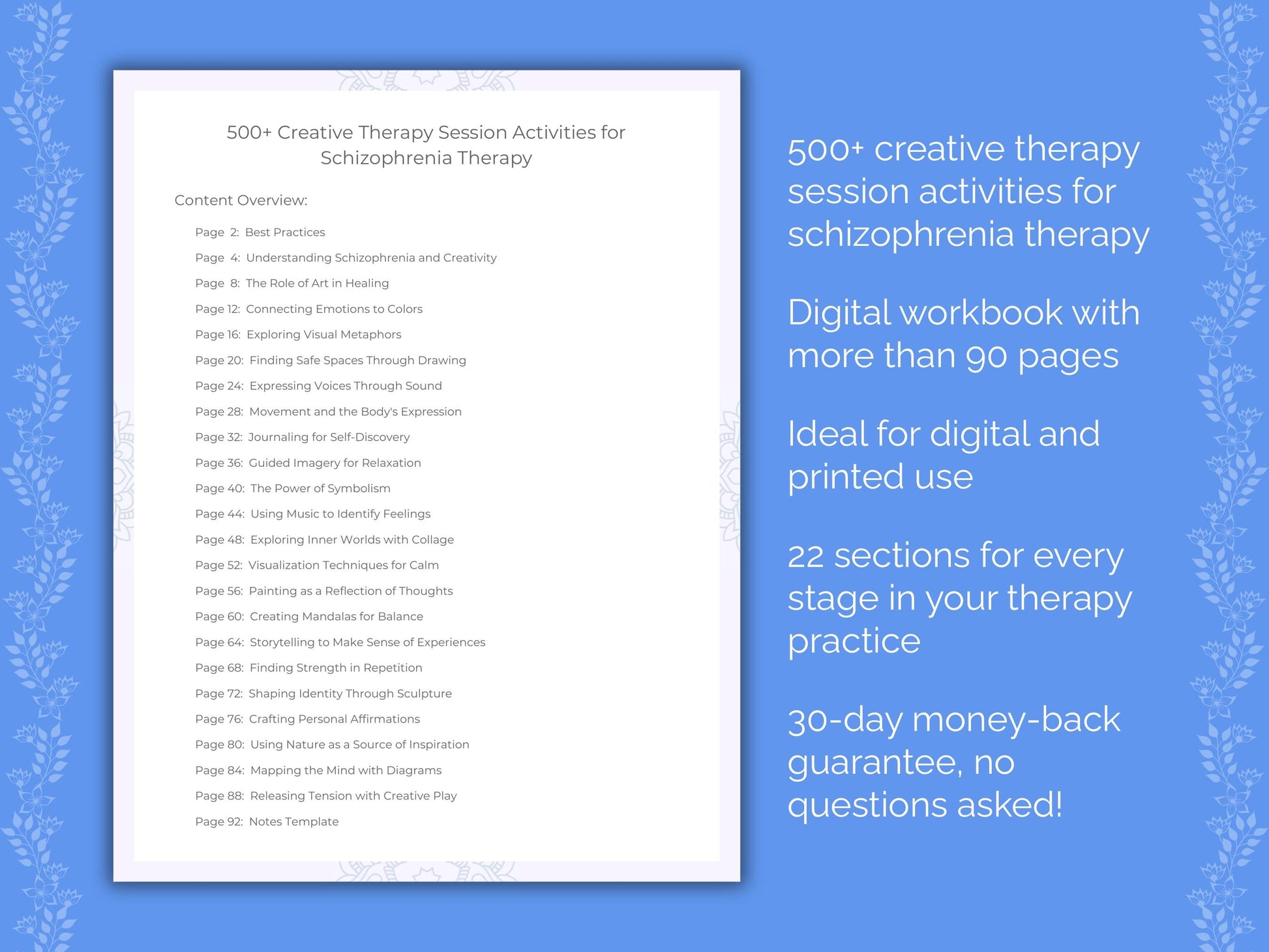 500+ Creative Therapy Session Activities for Schizophrenia Therapy

Content Overview:

Page 2: Best Practices
Page 4: Understanding Schizophrenia and Creativity
Page 8: The Role of Art in Healing
Page 12: Connecting Emotions to Colors
Page 16: Exploring Visual Metaphors
Page 20: Finding Safe Spaces Through Drawing
Page 24: Expressing Voices Through Sound
Page 28: Movement and the Body's Expression
Page 32: Journaling for Self-Discovery
Page 36: Guided Imagery for Relaxation
Page 40: The Power of Symbolism
Page 44: Using Music to Identify Feelings
Page 48: Exploring Inner Worlds with Collage
Page 52: Visualization Techniques for Calm
Page 56: Painting as a Reflection of Thoughts
Page 60: Creating Mandalas for Balance
Page 64: Storytelling to Make Sense of Experiences
Page 68: Finding Strength in Repetition
Page 72: Shaping Identity Through Sculpture
Page 76: Crafting Personal Affirmations
Page 80: Using Nature as a Source of Inspiration
Page 84: Mapping the Mind with Diagrams
Page 88: Releasing Tension with Creative Play
Page 92: Notes Template

500+ creative therapy session activities for schizophrenia therapy

Digital workbook with more than 90 pages

Ideal for digital and printed use

22 sections for every stage in your therapy practice

30-day money-back guarantee, no questions asked!